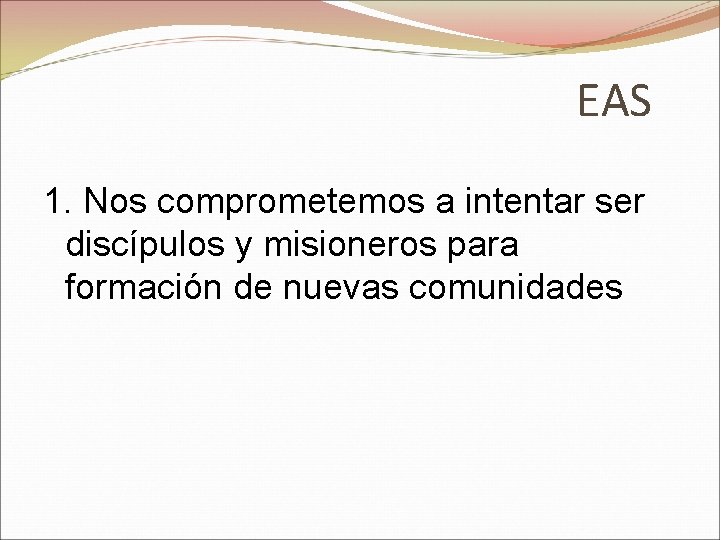 EAS

1. Nos comprometemos a intentar ser discípulos y misioneros para formación de nuevas comunidades